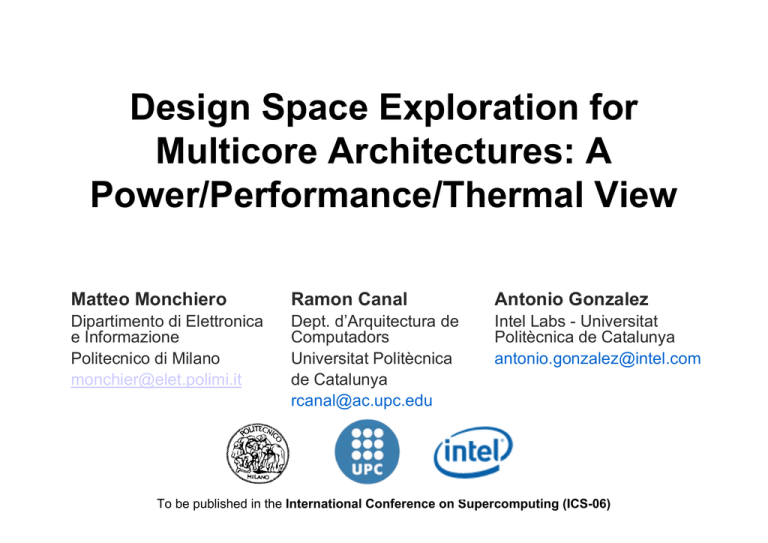 Design Space Exploration for Multicore Architectures: A Power/Performance/Thermal View

Matteo Monchiero
Dipartimento di Elettronica e Informazione
Politecnico di Milano
monchier@elet.polimi.it

Ramon Canal
Dept. d'Arquitectura de Computadors
Universitat Politècnica de Catalunya
rcanal@ac.upc.edu

Antonio Gonzalez
Intel Labs - Universitat Politècnica de Catalunya
antonio.gonzalez@intel.com

POLITECNICO
MILANO

UPC

intel

To be published in the International Conference on Supercomputing (ICS-06)